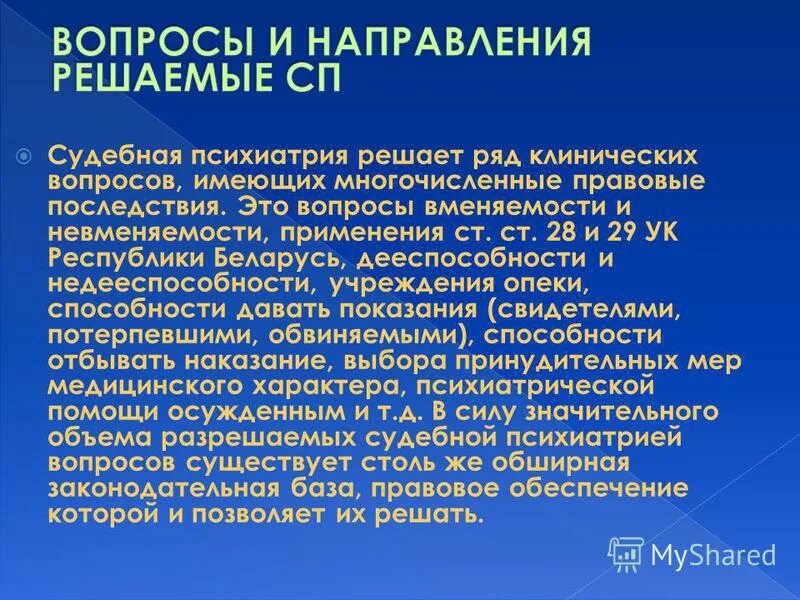 ВОПРОСЫ И НАПРАВЛЕНИЯ РЕШАЕМЫЕ СП

Судебная психиатрия решает ряд клинических вопросов, имеющих многочисленные правовые последствия. Это вопросы вменяемости и невменяемости, применения ст. ст. 28 и 29 УК Республики Беларусь, дееспособности и недееспособности, учреждения опеки, способности давать показания (свидетелями, потерпевшими, обвиняемыми), способности отбывать наказание, выбора принудительных мер медицинского характера, психиатрической помощи осужденным и т.д. В силу значительного объема разрешаемых судебной психиатрией вопросов существует столь же обширная законодательная база, правовое обеспечение которой и позволяет их решать.

MyShared